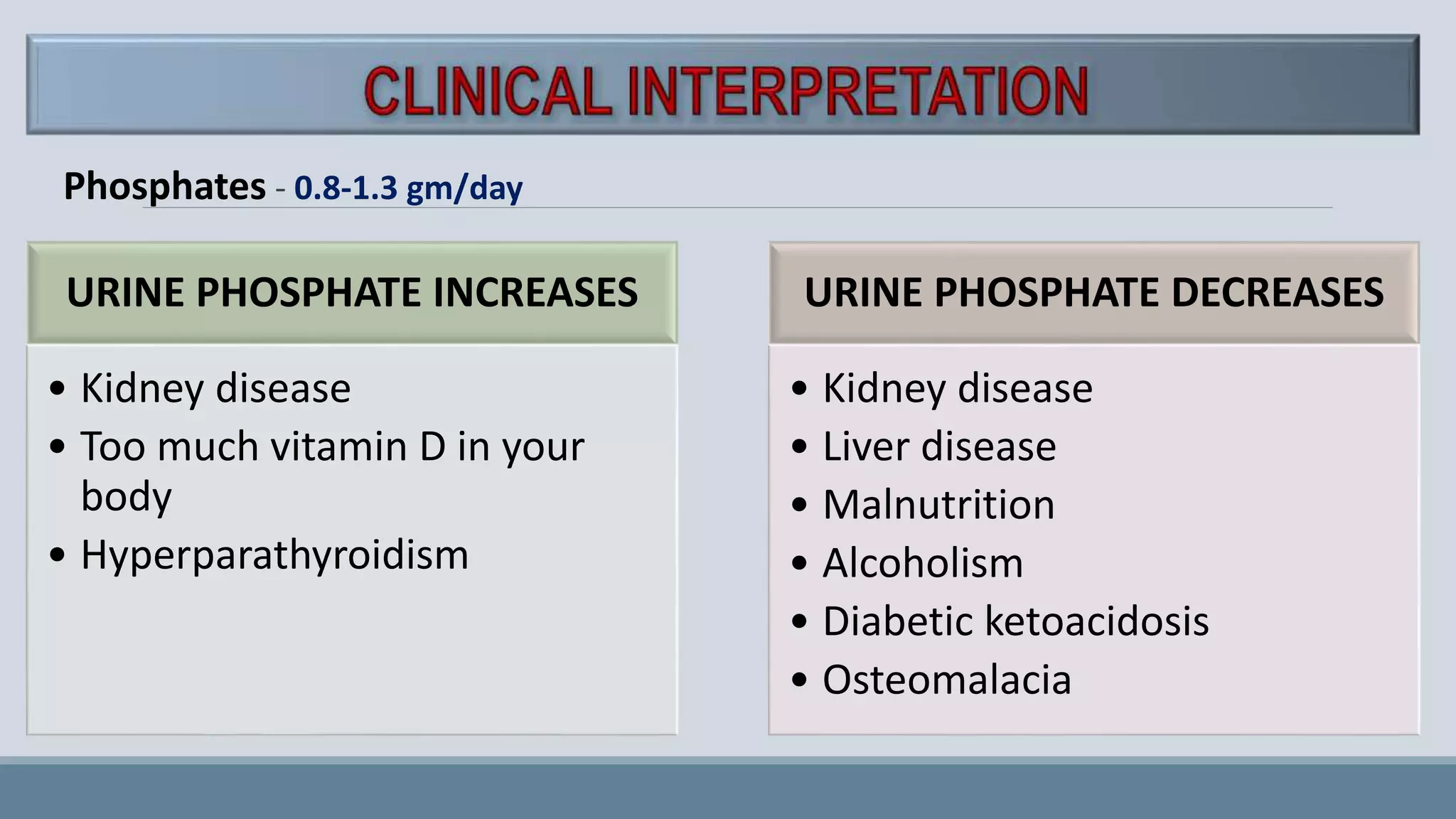 CLINICAL INTERPRETATION

Phosphates - 0.8-1.3 gm/day

URINE PHOSPHATE INCREASES

• Kidney disease
• Too much vitamin D in your body
• Hyperparathyroidism

URINE PHOSPHATE DECREASES

• Kidney disease
• Liver disease
• Malnutrition
• Alcoholism
• Diabetic ketoacidosis
• Osteomalacia